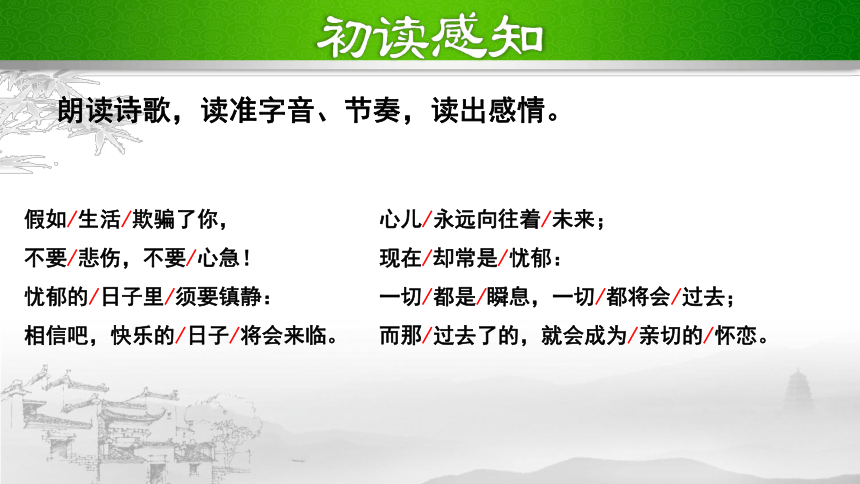 初读感知

朗读诗歌，读准字音、节奏，读出感情。

假如/生活/欺骗了你，
不要/悲伤，不要/心急！
忧郁的/日子里/须要镇静：
相信吧，快乐的/日子/将会来临。

心儿/永远向往着/未来；
现在/却常是/忧郁：
一切/都是/瞬息，一切/都将会/过去；
而那/过去了的，就会成为/亲切的/怀恋。